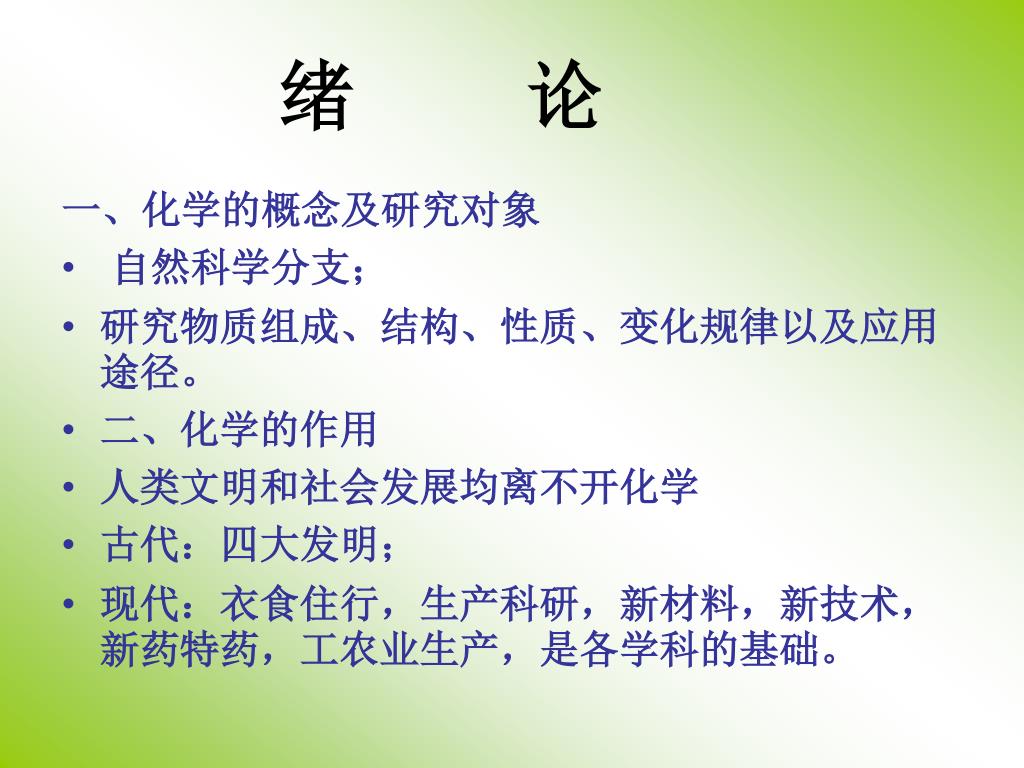 绪　　论

一、化学的概念及研究对象

• 自然科学分支；

• 研究物质组成、结构、性质、变化规律以及应用途径。

• 二、化学的作用

• 人类文明和社会发展均离不开化学

• 古代：四大发明；

• 现代：衣食住行，生产科研，新材料，新技术，新药特药，工农业生产，是各学科的基础。